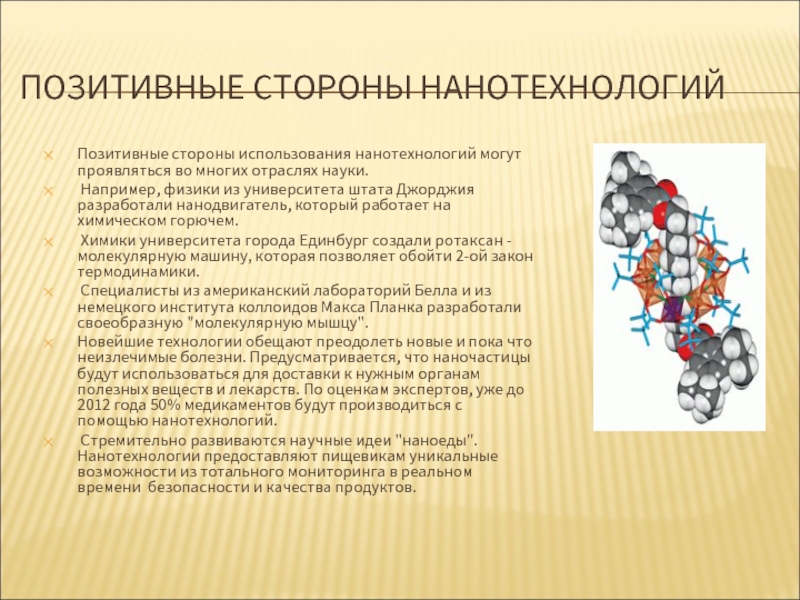 ПОЗИТИВНЫЕ СТОРОНЫ НАНОТЕХНОЛОГИЙ

Позитивные стороны использования нанотехнологий могут проявляться во многих отраслях науки.

Например, физики из университета штата Джорджия разработали нанодвигатель, который работает на химическом горючем.

Химики университета города Единбург создали ротаксан - молекулярную машину, которая позволяет обойти 2-ой закон термодинамики.

Специалисты из американский лабораторий Белла и из немецкого института коллоидов Макса Планка разработали своеобразную "молекулярную мышцу".

Новейшие технологии обещают преодолеть новые и пока что неизлечимые болезни. Предусматривается, что наночастицы будут использоваться для доставки к нужным органам полезных веществ и лекарств. По оценкам экспертов, уже до 2012 года 50% медикаментов будут производиться с помощью нанотехнологий.

Стремительно развиваются научные идеи "наноеды". Нанотехнологии предоставляют пищевикам уникальные возможности из тотального мониторинга в реальном времени безопасности и качества продуктов.